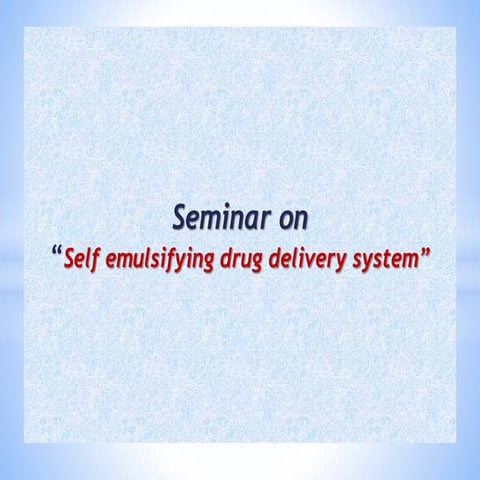 Seminar on
“Self emulsifying drug delivery system”